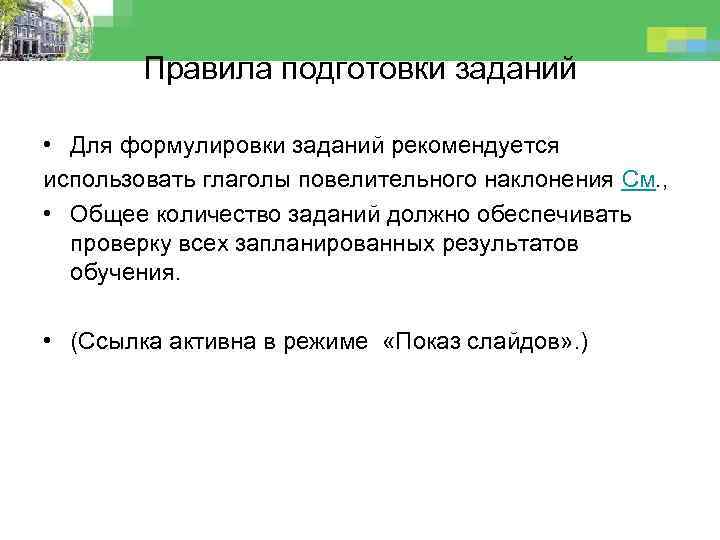 Правила подготовки заданий

• Для формулировки заданий рекомендуется использовать глаголы повелительного наклонения См.,

• Общее количество заданий должно обеспечивать проверку всех запланированных результатов обучения.

• (Ссылка активна в режиме «Показ слайдов».)